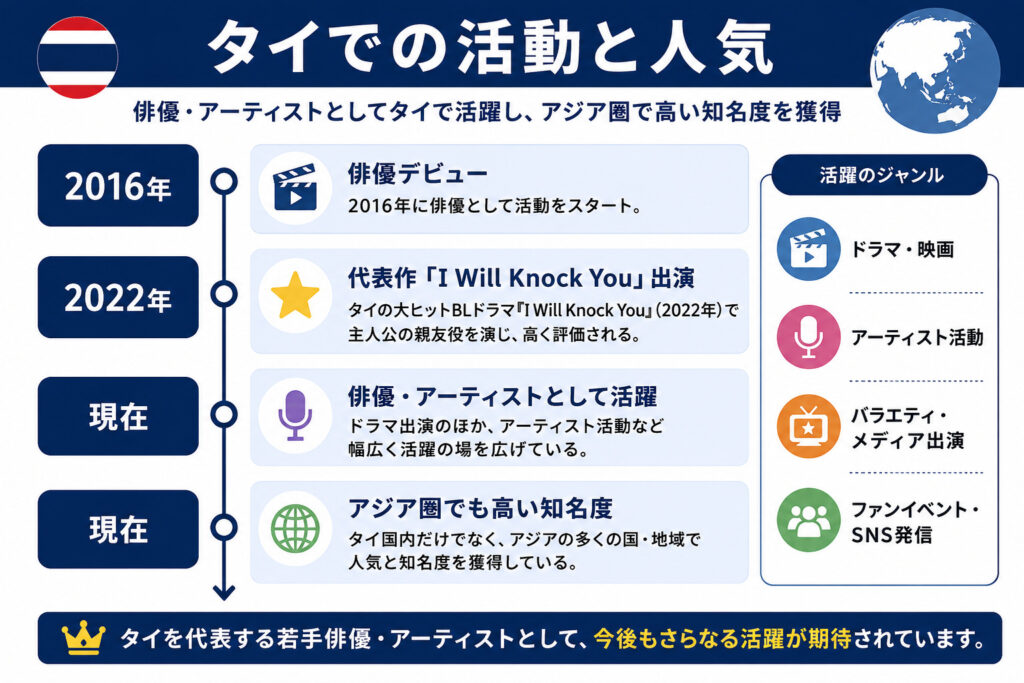 タイでの活動と人気

俳優・アーティストとしてタイで活躍し、アジア圏で高い知名度を獲得

2016年

俳優デビュー
2016年に俳優として活動をスタート。

2022年

代表作「I Will Knock You」出演
タイの大ヒットBLドラマ『I Will Knock You』(2022年)で主人公の親友役を演じ、高く評価される。

現在

俳優・アーティストとして活躍
ドラマ出演のほか、アーティスト活動など幅広く活躍の場を広げている。

現在

アジア圏でも高い知名度
タイ国内だけでなく、アジアの多くの国・地域で人気と知名度を獲得している。

活躍のジャンル

ドラマ・映画

アーティスト活動

バラエティ・メディア出演

ファンイベント・SNS発信

タイを代表する若手俳優・アーティストとして、今後もさらなる活躍が期待されています。